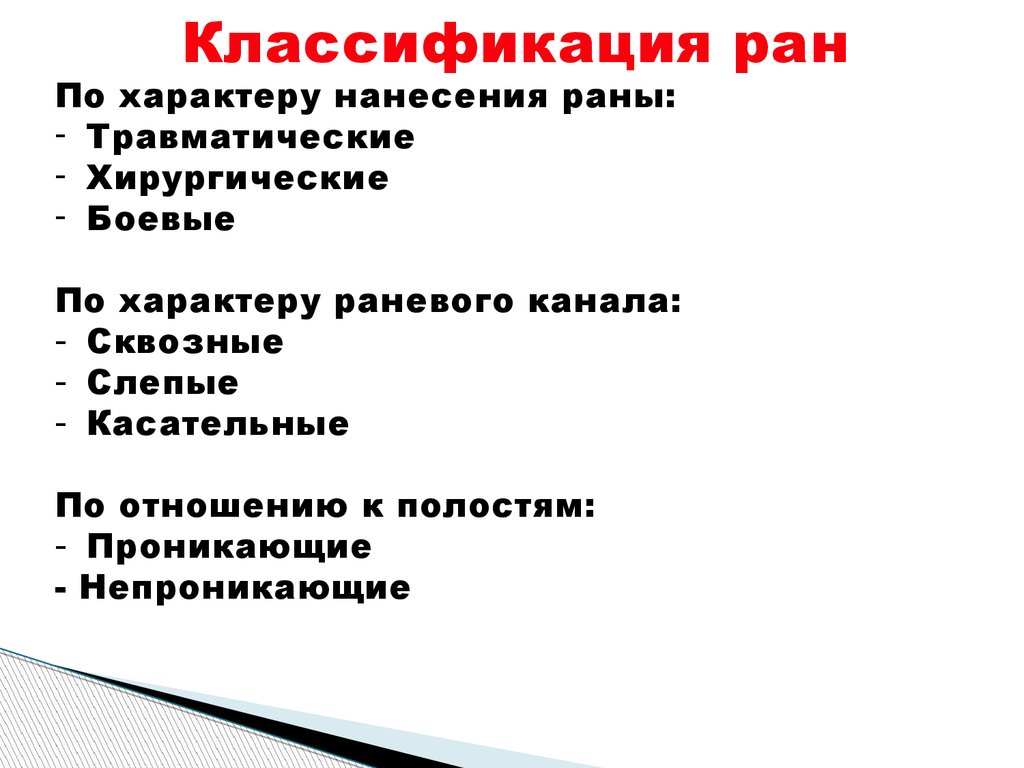 Классификация ран

По характеру нанесения раны:
- Травматические
- Хирургические
- Боевые

По характеру раневого канала:
- Сквозные
- Слепые
- Касательные

По отношению к полостям:
- Проникающие
- Непроникающие